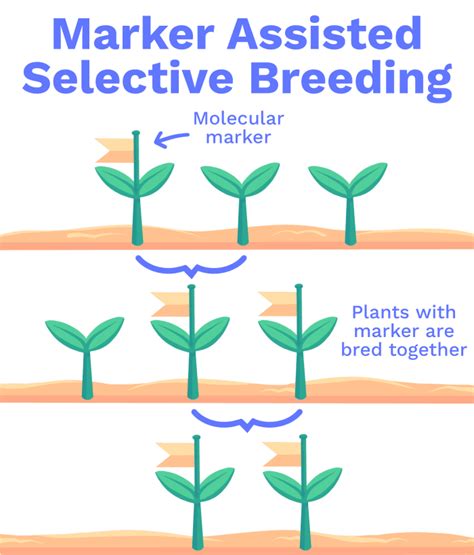 Marker Assisted Selective Breeding

Molecular marker

Plants with marker are bred together